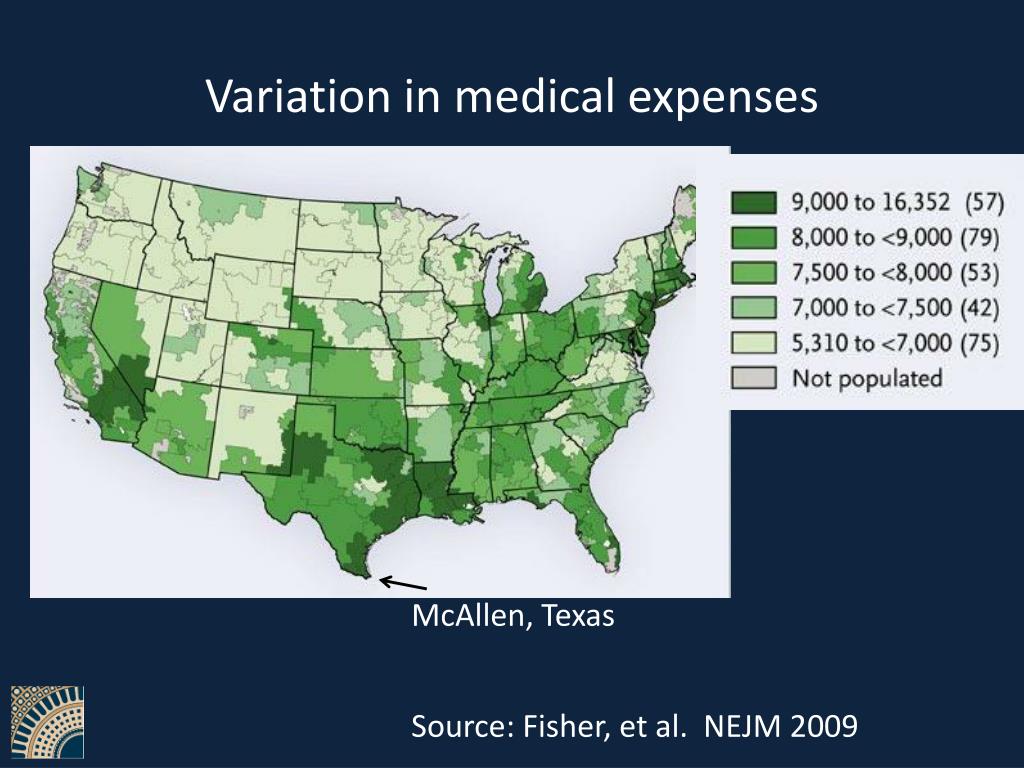 Variation in medical expenses

9,000 to 16,352 (57)
8,000 to <9,000 (79)
7,500 to <8,000 (53)
7,000 to <7,500 (42)
5,310 to <7,000 (75)
Not populated

McAllen, Texas

Source: Fisher, et al. NEJM 2009